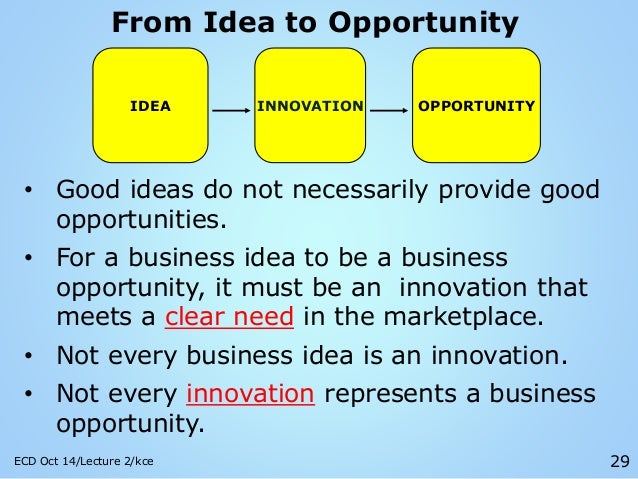 From Idea to Opportunity

IDEA

INNOVATION

OPPORTUNITY

• Good ideas do not necessarily provide good opportunities.

• For a business idea to be a business opportunity, it must be an innovation that meets a clear need in the marketplace.

• Not every business idea is an innovation.

• Not every innovation represents a business opportunity.

ECD Oct 14/Lecture 2/kce

29